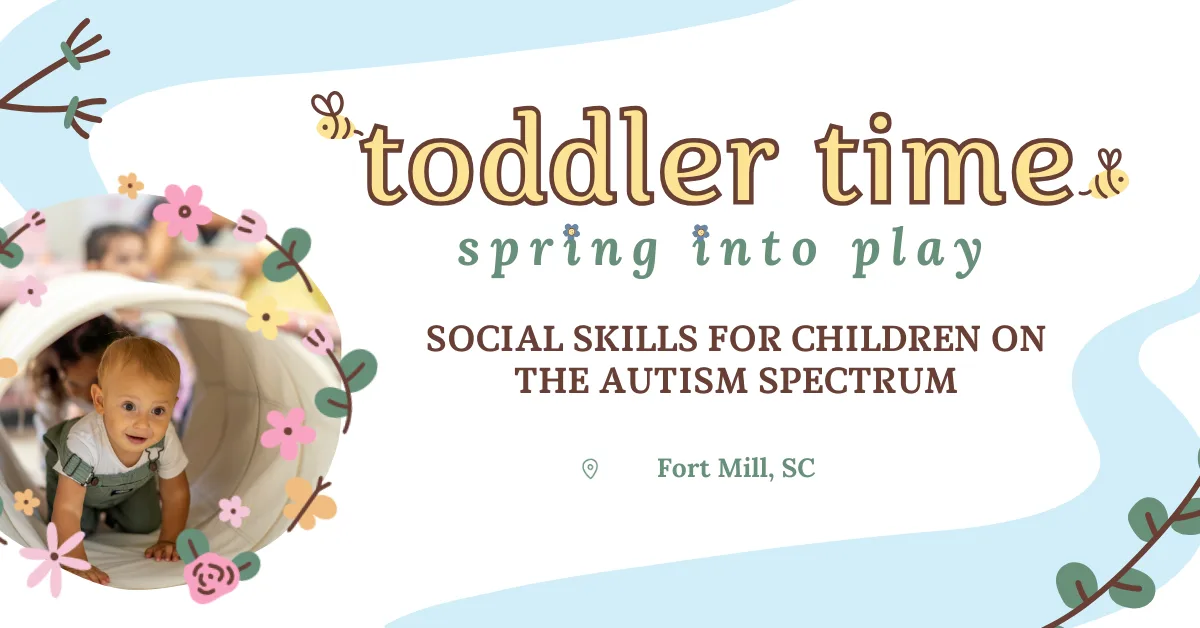 toddler time
spring into play

SOCIAL SKILLS FOR CHILDREN ON THE AUTISM SPECTRUM

Fort Mill, SC